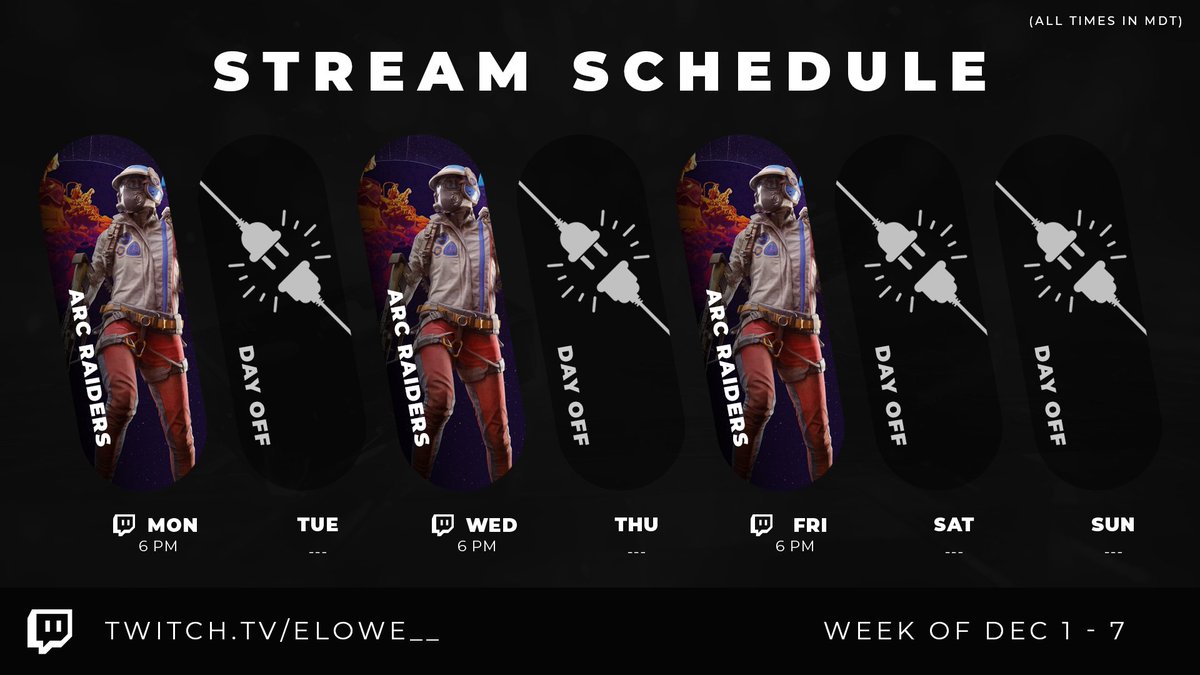 (ALL TIMES IN MDT)

STREAM SCHEDULE

ARC RAIDERS

DAY OFF

ARC RAIDERS

DAY OFF

ARC RAIDERS

DAY OFF

DAY OFF

MON
6 PM

TUE
---

WED
6 PM

THU
---

FRI
6 PM

SAT
---

SUN
---

TWITCH.TV/ELOWE__

WEEK OF DEC 1 - 7